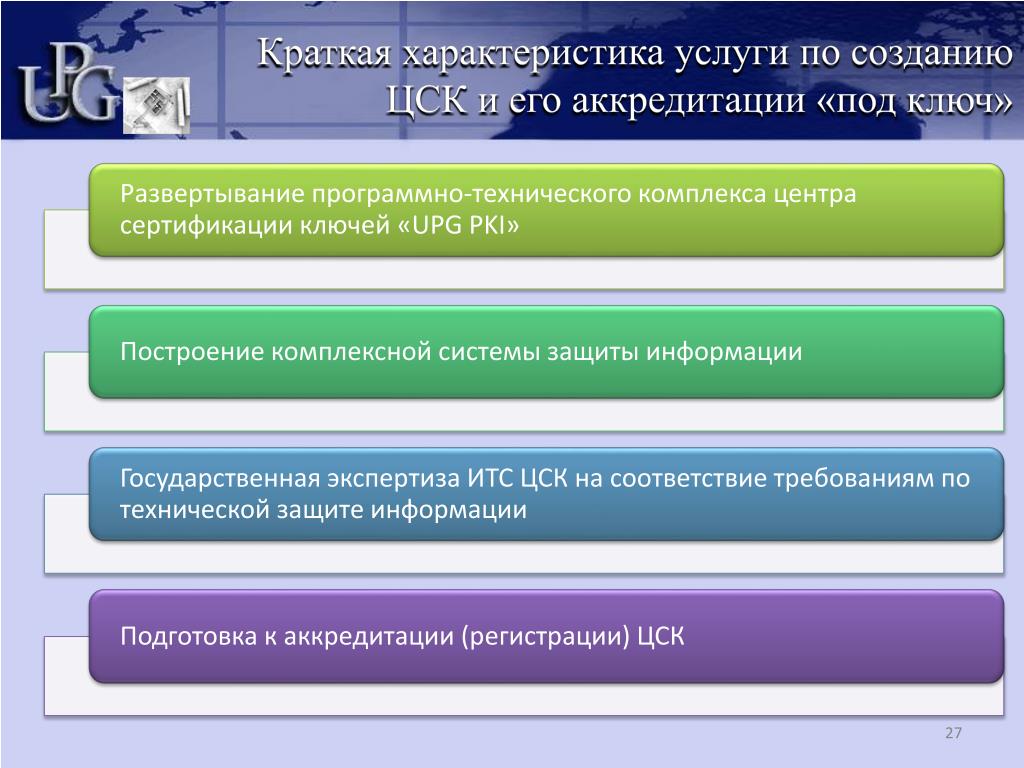 UPG

Краткая характеристика услуги по созданию ЦСК и его аккредитации «под ключ»

Развертывание программно-технического комплекса центра сертификации ключей «UPG PKI»

Построение комплексной системы защиты информации

Государственная экспертиза ИТС ЦСК на соответствие требованиям по технической защите информации

Подготовка к аккредитации (регистрации) ЦСК

27